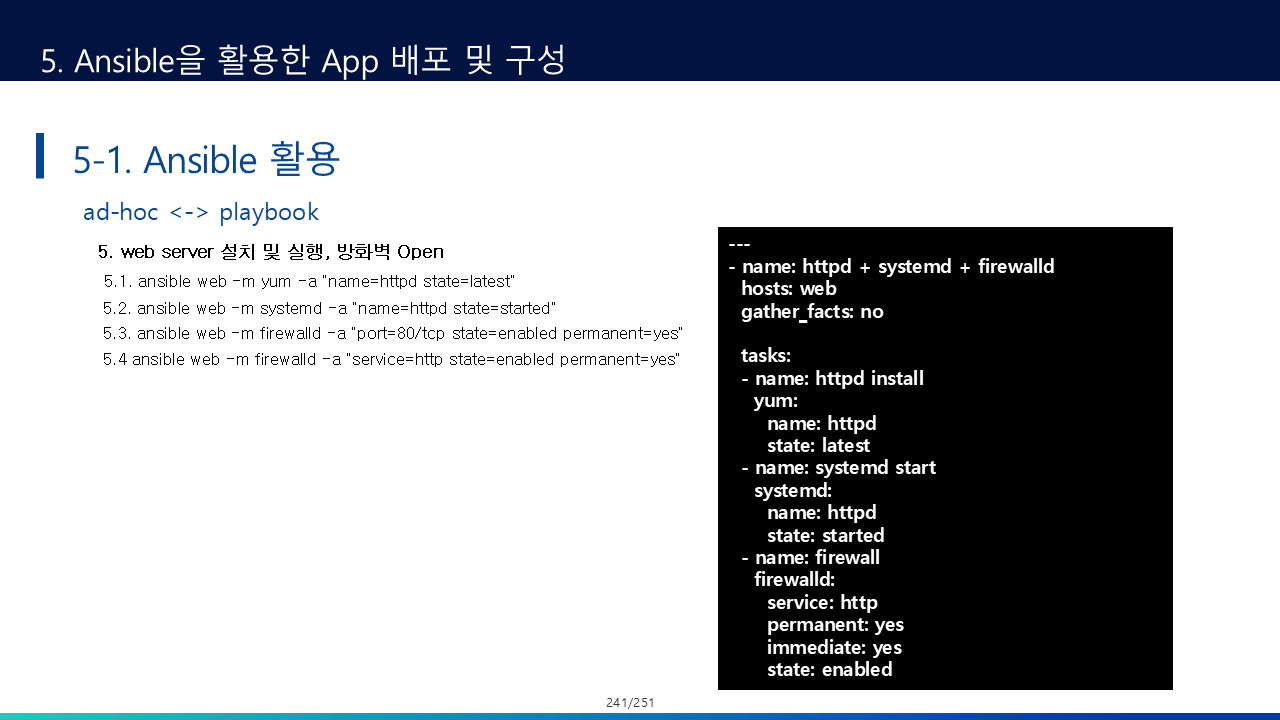 5. Ansible을 활용한 App 배포 및 구성

5-1. Ansible 활용

ad-hoc <-> playbook

5. web server 설치 및 실행, 방화벽 Open

5.1. ansible web -m yum -a "name=httpd state=latest"

5.2. ansible web -m systemd -a "name=httpd state=started"

5.3. ansible web -m firewalld -a "port=80/tcp state=enabled permanent=yes"

5.4 ansible web -m firewalld -a "service=http state=enabled permanent=yes"

---
- name: httpd + systemd + firewalld
  hosts: web
  gather_facts: no

  tasks:
  - name: httpd install
    yum:
      name: httpd
      state: latest
  - name: systemd start
    systemd:
      name: httpd
      state: started
  - name: firewall
    firewalld:
      service: http
      permanent: yes
      immediate: yes
      state: enabled

241/251